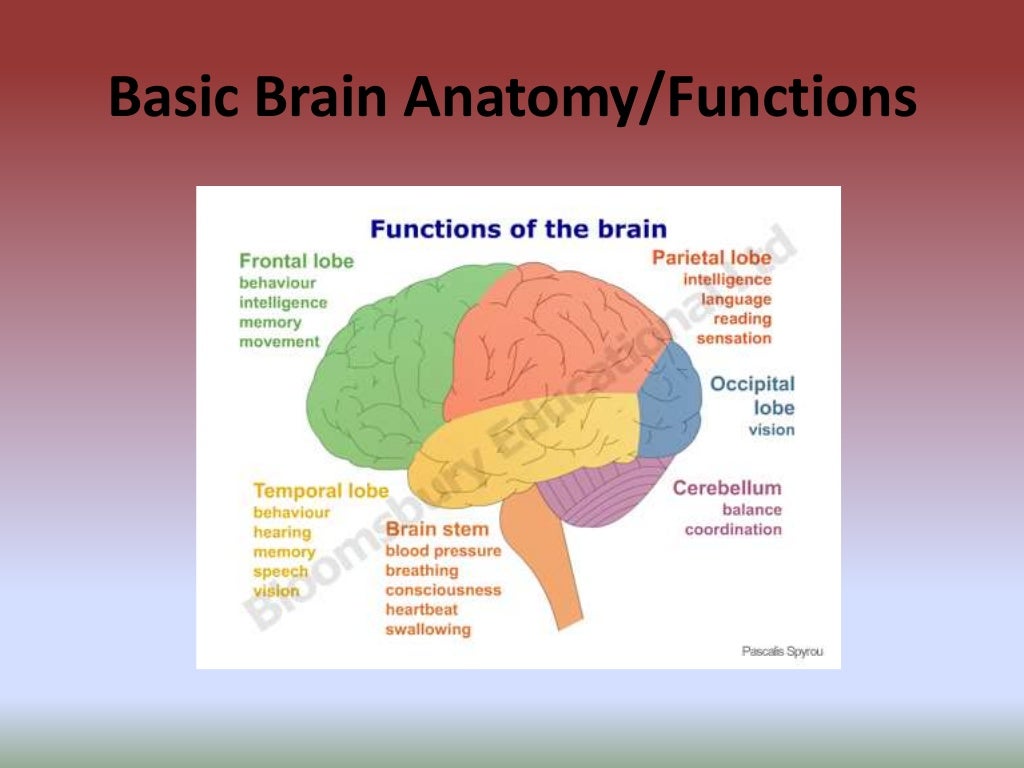 Basic Brain Anatomy/Functions

Functions of the brain

Frontal lobe
behaviour
intelligence
memory
movement

Parietal lobe
intelligence
language
reading
sensation

Occipital lobe
vision

Temporal lobe
behaviour
hearing
memory
speech
vision

Brain stem
blood pressure
breathing
consciousness
heartbeat
swallowing

Cerebellum
balance
coordination

Bloomsbury Educational Ltd

Pascalis Spyrou